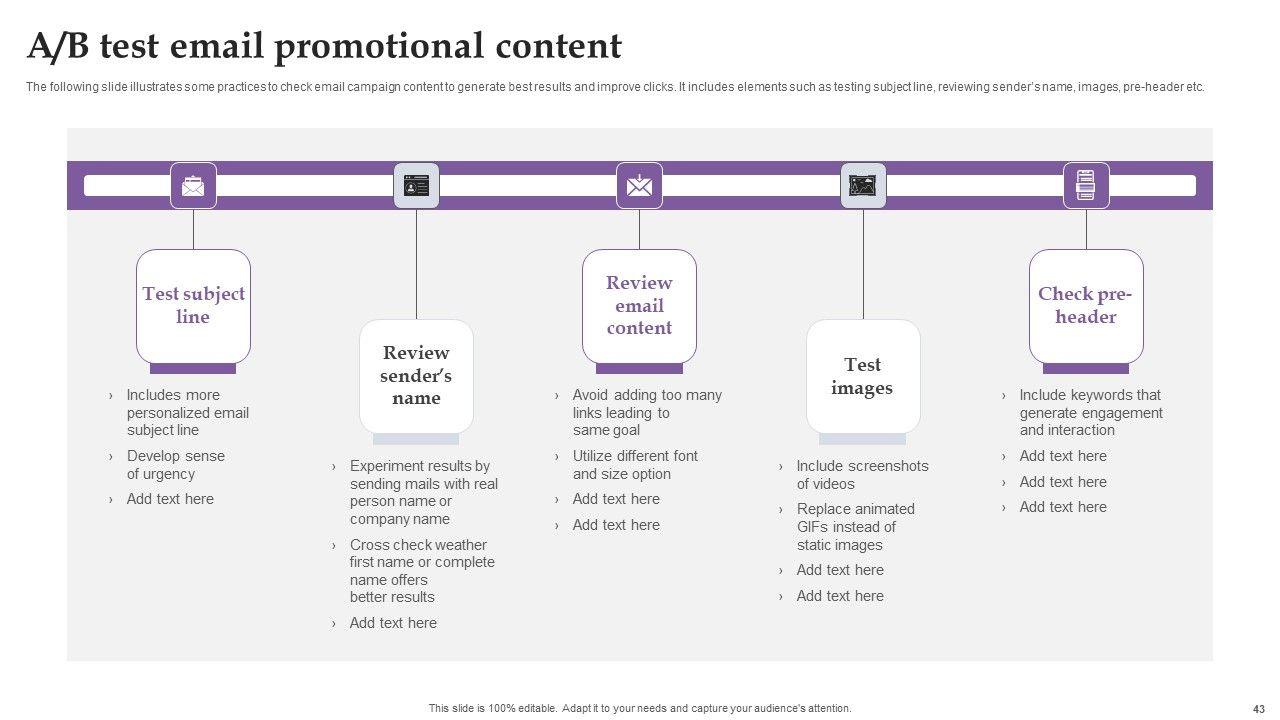 A/B test email promotional content

The following slide illustrates some practices to check email campaign content to generate best results and improve clicks. It includes elements such as testing subject line, reviewing sender's name, images, pre-header etc.

Test subject line

› Includes more personalized email subject line
› Develop sense of urgency
› Add text here

Review sender's name

› Experiment results by sending mails with real person name or company name
› Cross check weather first name or complete name offers better results
› Add text here

Review email content

› Avoid adding too many links leading to same goal
› Utilize different font and size option
› Add text here
› Add text here

Test images

› Include screenshots of videos
› Replace animated GIFs instead of static images
› Add text here
› Add text here

Check pre-header

› Include keywords that generate engagement and interaction
› Add text here
› Add text here
› Add text here

This slide is 100% editable. Adapt it to your needs and capture your audience's attention.

43